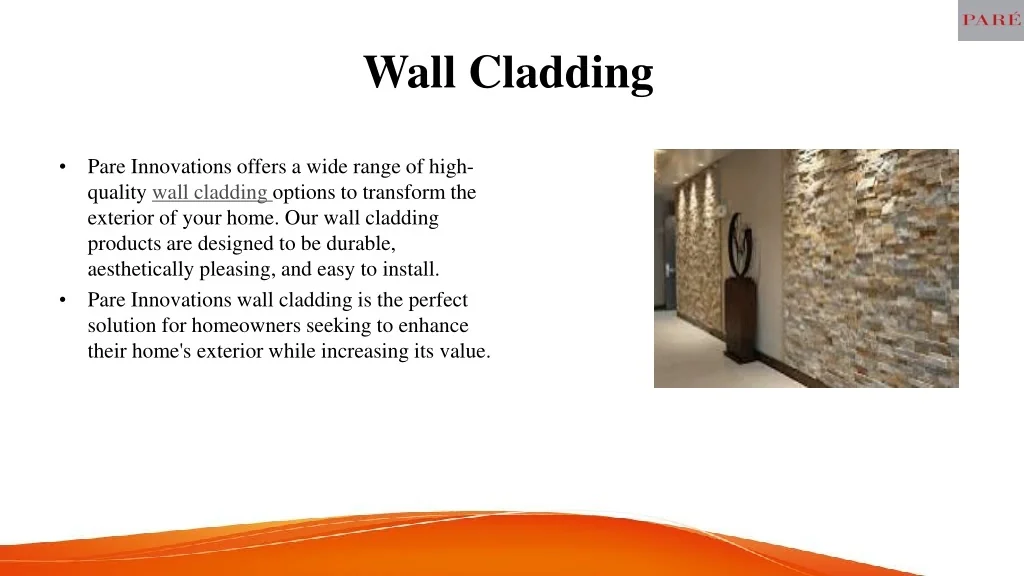 PARÉ

Wall Cladding

• Pare Innovations offers a wide range of high-quality wall cladding options to transform the exterior of your home. Our wall cladding products are designed to be durable, aesthetically pleasing, and easy to install.
• Pare Innovations wall cladding is the perfect solution for homeowners seeking to enhance their home's exterior while increasing its value.